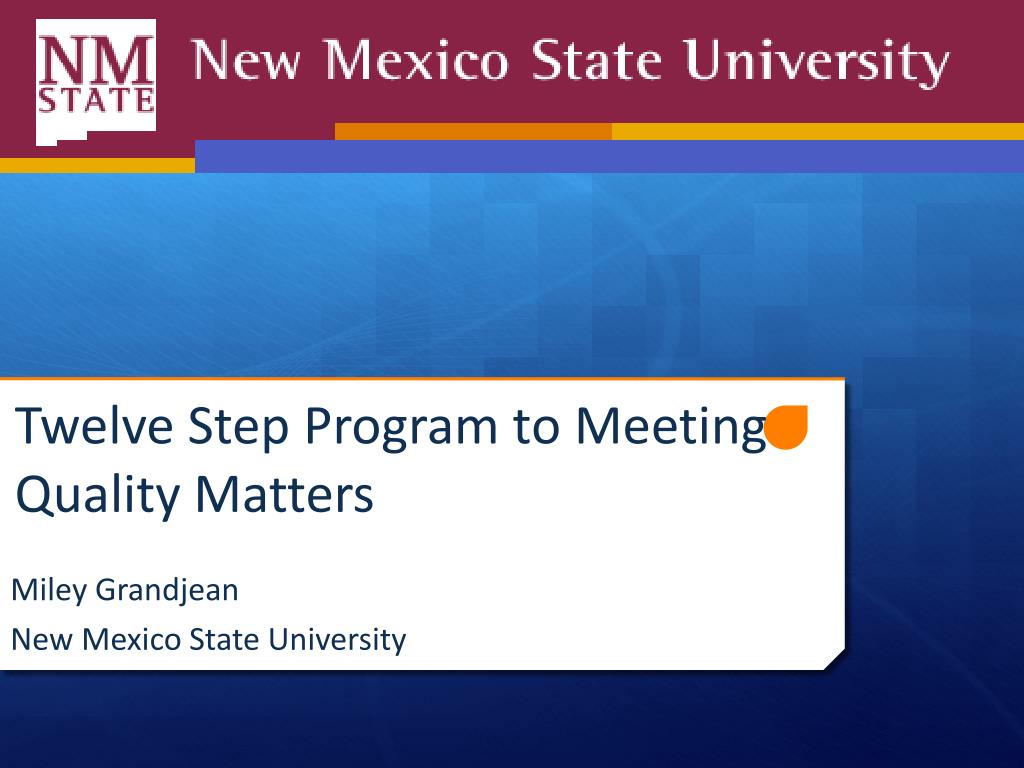 NM STATE

New Mexico State University

Twelve Step Program to Meeting Quality Matters

Miley Grandjean

New Mexico State University